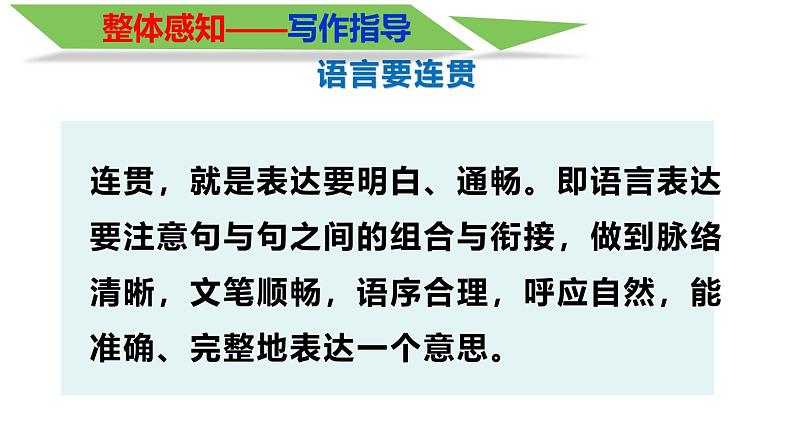 整体感知——写作指导

语言要连贯

连贯，就是表达要明白、通畅。即语言表达要注意句与句之间的组合与衔接，做到脉络清晰，文笔顺畅，语序合理，呼应自然，能准确、完整地表达一个意思。